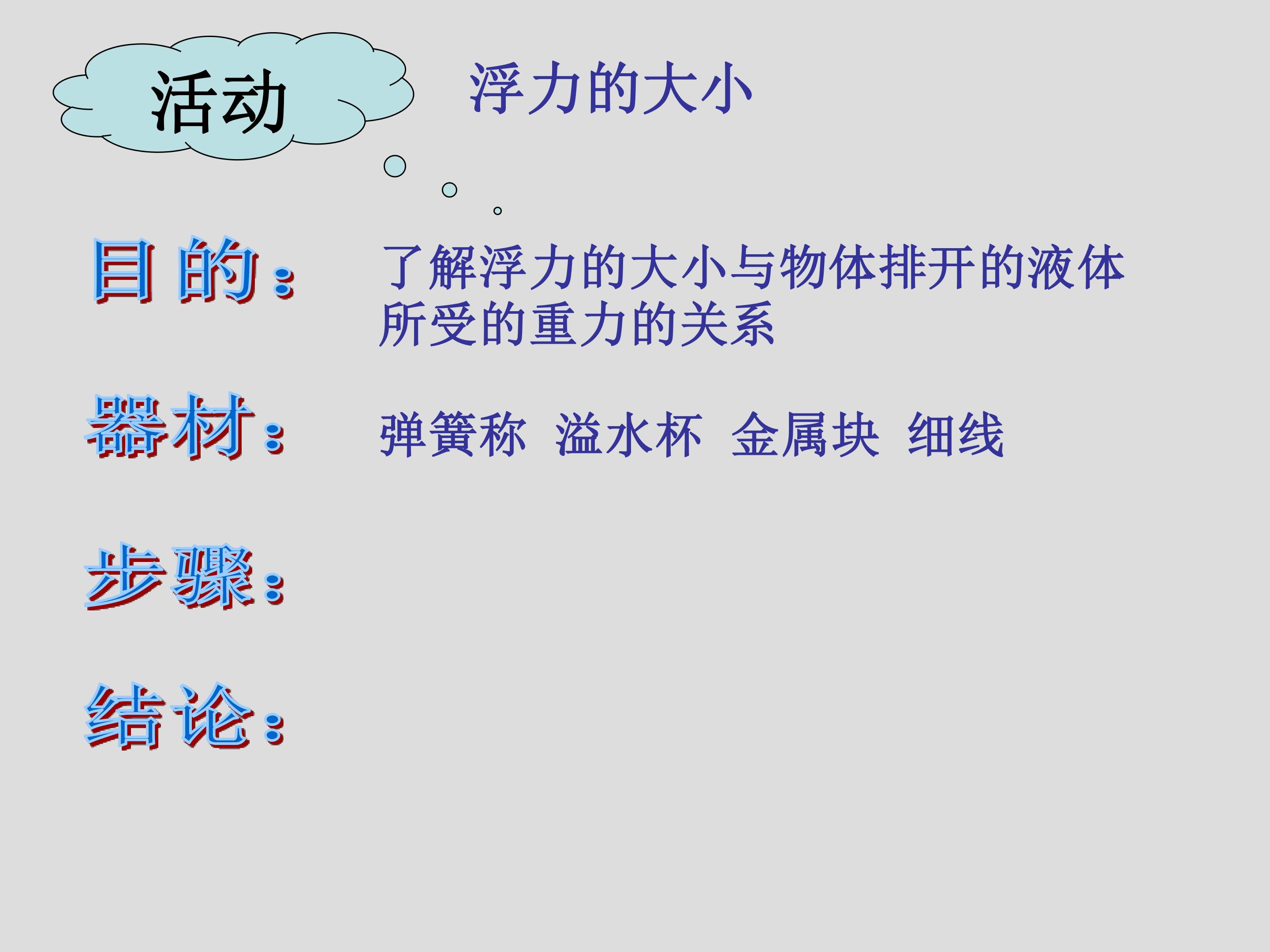 活动

浮力的大小

目的： 了解浮力的大小与物体排开的液体所受的重力的关系

器材： 弹簧称 溢水杯 金属块 细线

步骤：

结论：